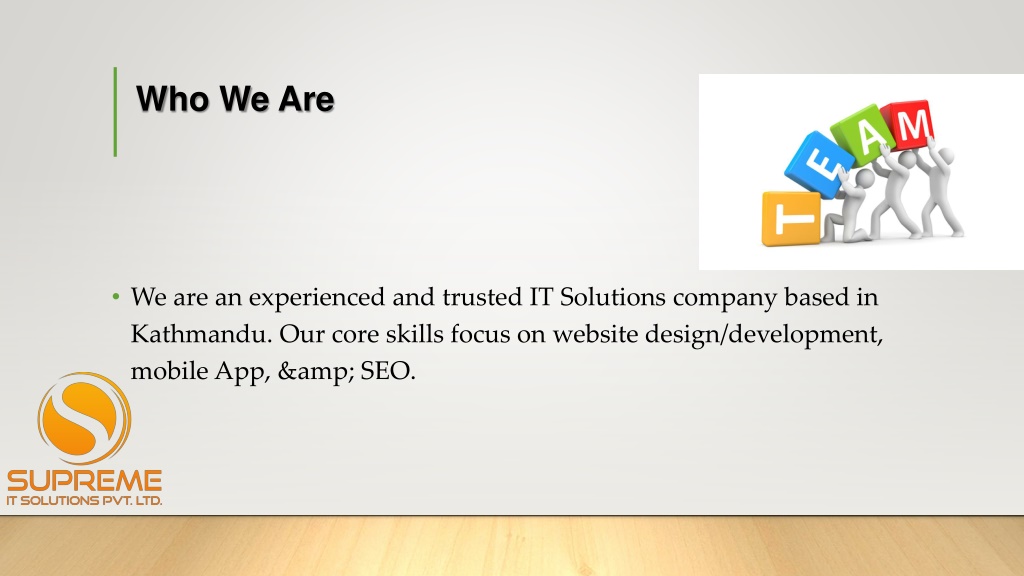 Who We Are

T E A M

• We are an experienced and trusted IT Solutions company based in Kathmandu. Our core skills focus on website design/development, mobile App, &amp; SEO.

S

SUPREME
IT SOLUTIONS PVT. LTD.